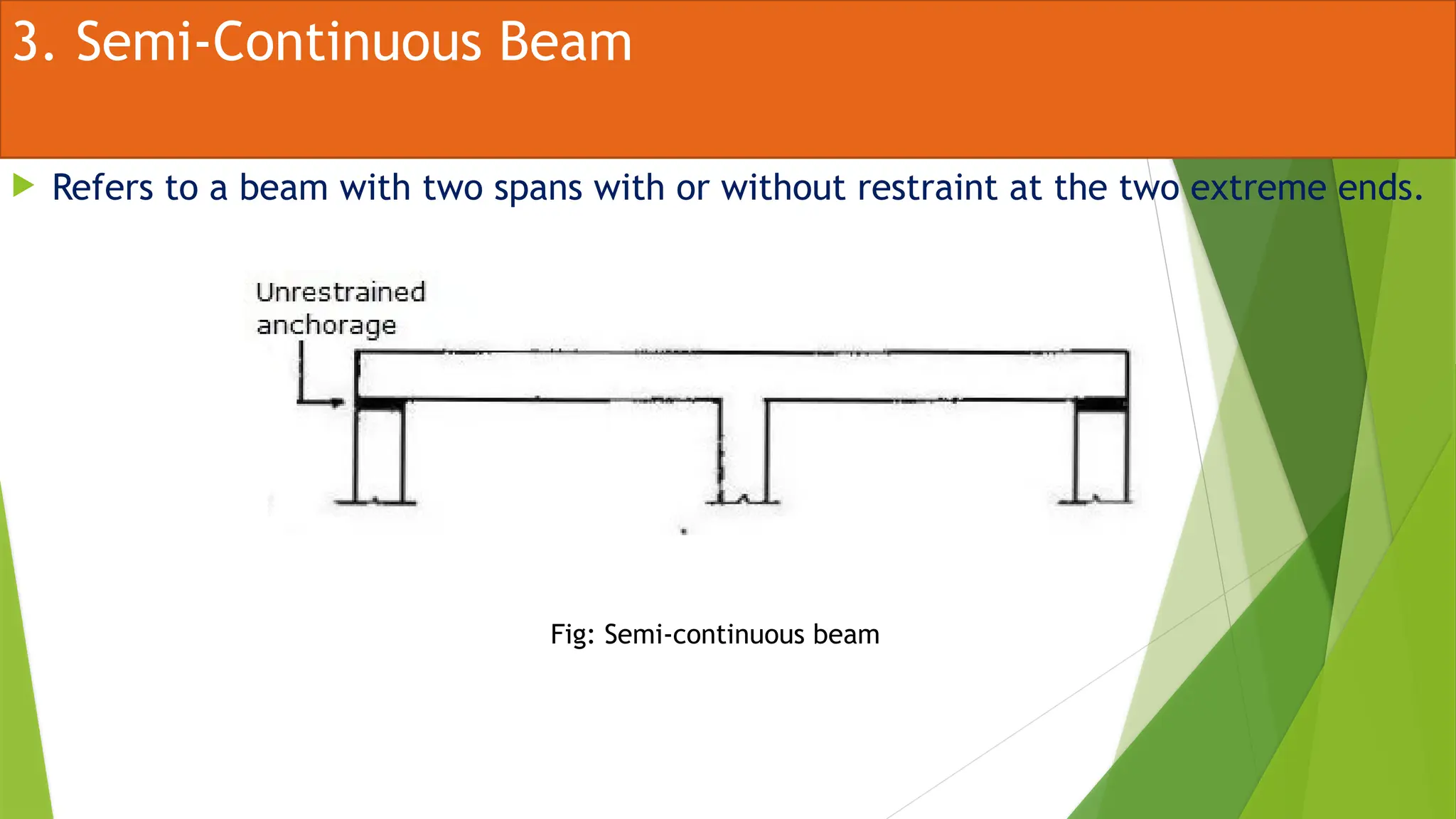 3. Semi-Continuous Beam

Refers to a beam with two spans with or without restraint at the two extreme ends.

Unrestrained anchorage

Fig: Semi-continuous beam